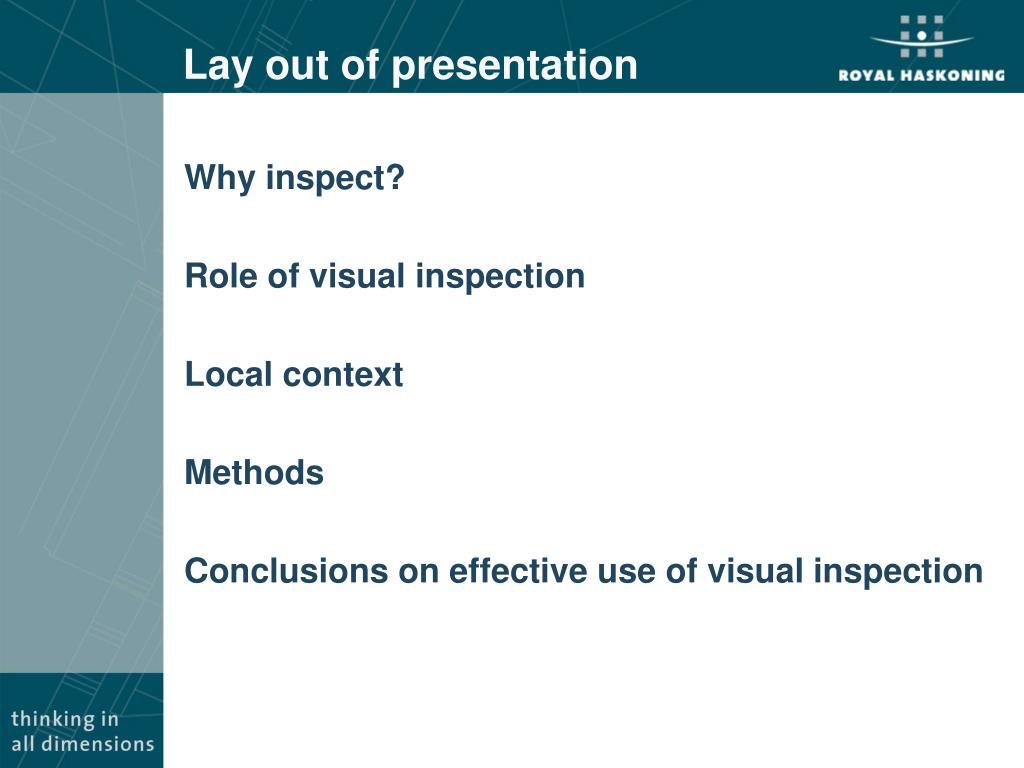 Lay out of presentation

ROYAL HASKONING

Why inspect?

Role of visual inspection

Local context

Methods

Conclusions on effective use of visual inspection

thinking in
all dimensions